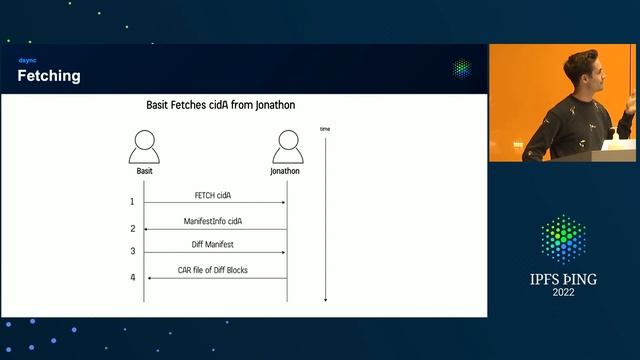 dsync
Fetching

Basit Fetches cidA from Jonathon

time

Basit

Jonathon

1 FETCH cidA

2 ManifestInfo cidA

3 Diff Manifest

4 CAR file of Diff Blocks

IPFS ÞING
2022